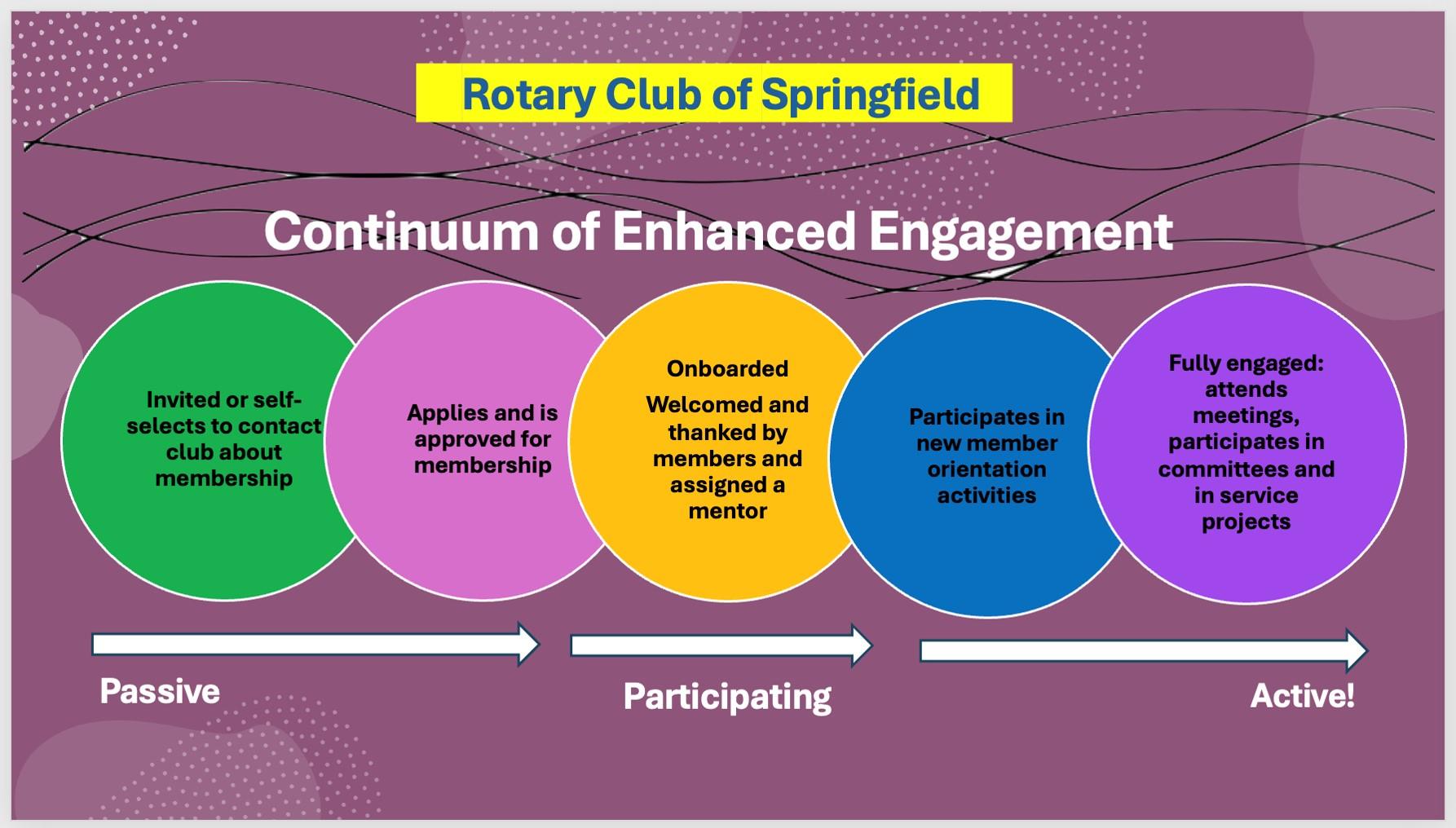 Rotary Club of Springfield

Continuum of Enhanced Engagement

Invited or self-selects to contact club about membership

Applies and is approved for membership

Onboarded

Welcomed and thanked by members and assigned a mentor

Participates in new member orientation activities

Fully engaged: attends meetings, participates in committees and in service projects

Passive

Participating

Active!